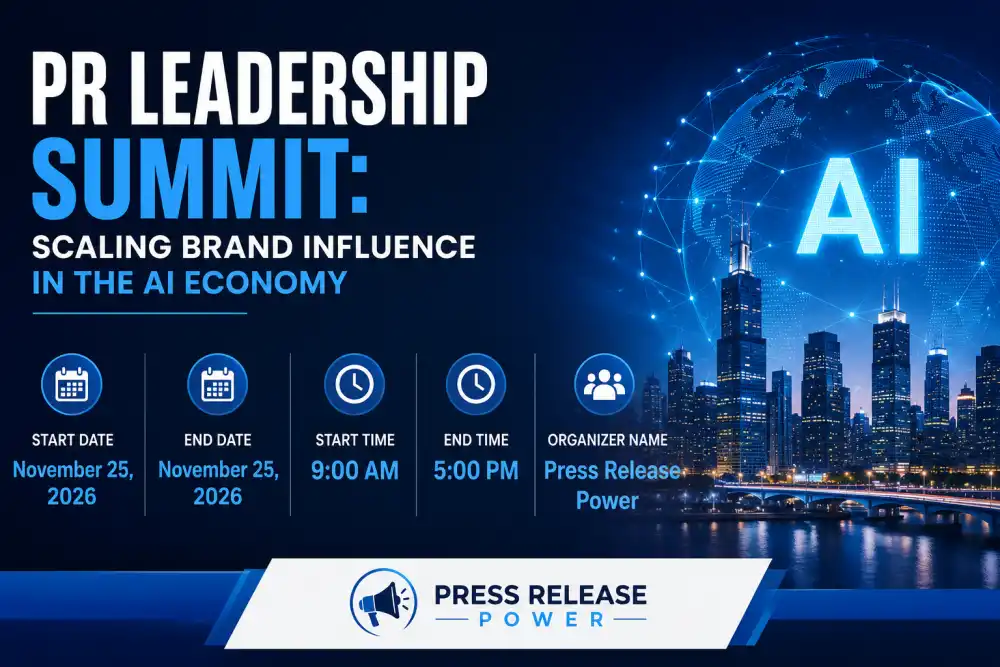 PR LEADERSHIP SUMMIT:

SCALING BRAND INFLUENCE IN THE AI ECONOMY

AI

START DATE
November 25, 2026

END DATE
November 25, 2026

START TIME
9:00 AM

END TIME
5:00 PM

ORGANIZER NAME
Press Release Power

PRESS RELEASE
POWER